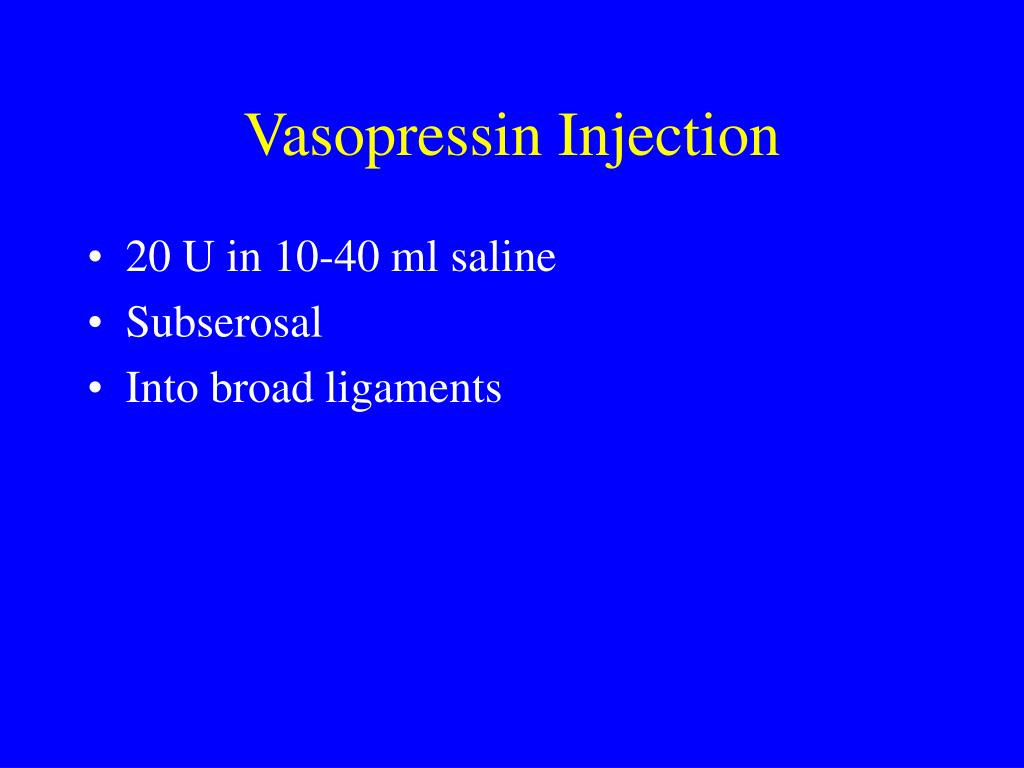 Vasopressin Injection

• 20 U in 10-40 ml saline
• Subserosal
• Into broad ligaments